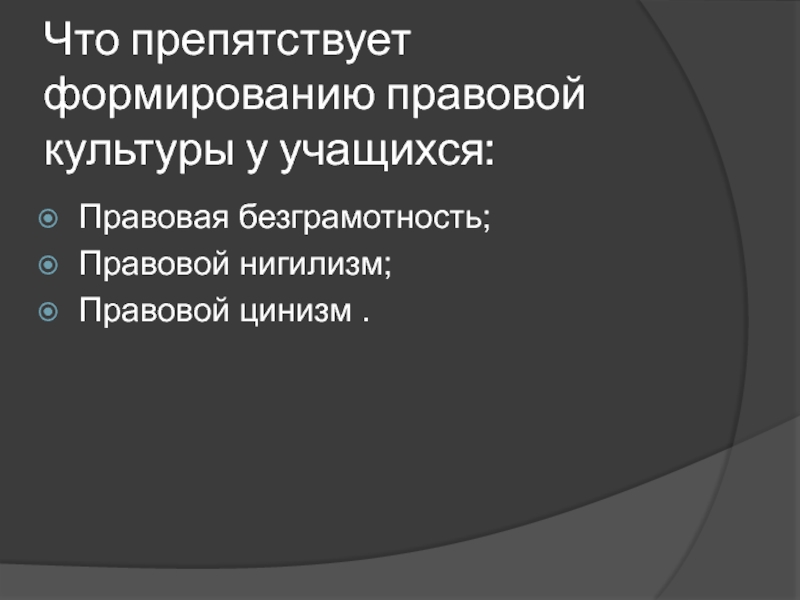 Что препятствует формированию правовой культуры у учащихся:

Правовая безграмотность;
Правовой нигилизм;
Правовой цинизм .